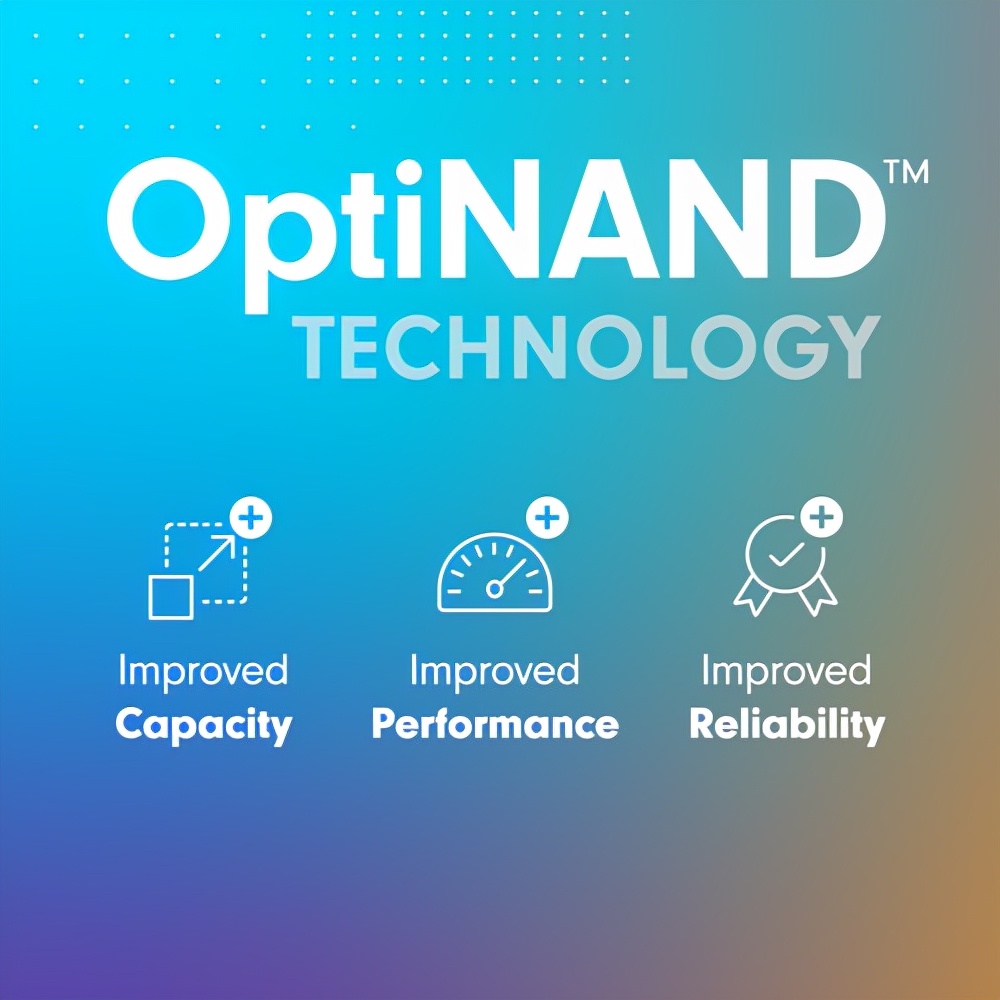 OptiNAND™
TECHNOLOGY

Improved
Capacity

Improved
Performance

Improved
Reliability